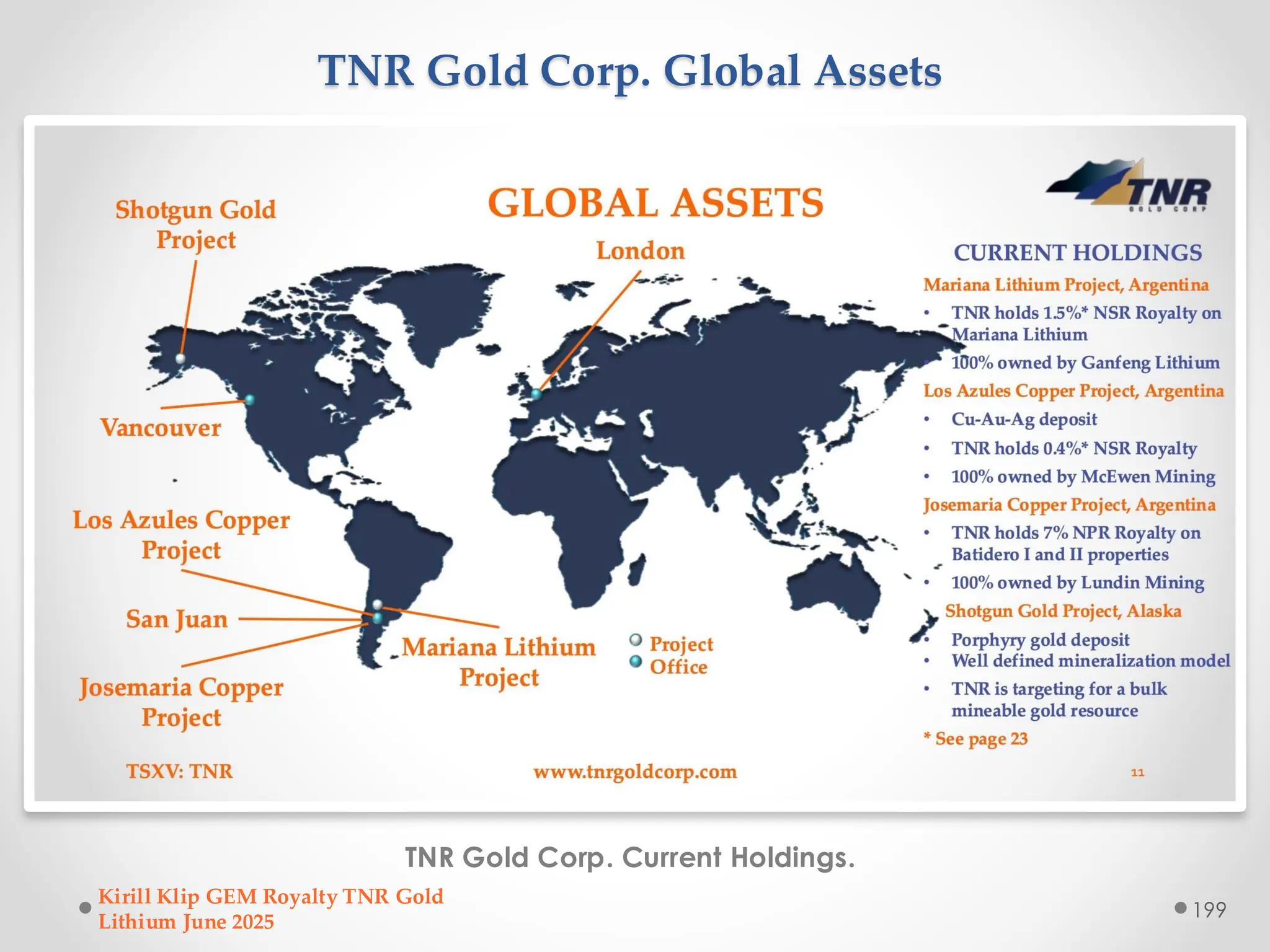 TNR Gold Corp. Global Assets

GLOBAL ASSETS

TNR
GOLD CORP

Shotgun Gold Project

London

Vancouver

Los Azules Copper Project

San Juan

Josemaria Copper Project

Mariana Lithium Project

Project
Office

CURRENT HOLDINGS

Mariana Lithium Project, Argentina
• TNR holds 1.5%* NSR Royalty on Mariana Lithium
• 100% owned by Ganfeng Lithium

Los Azules Copper Project, Argentina
• Cu-Au-Ag deposit
• TNR holds 0.4%* NSR Royalty
• 100% owned by McEwen Mining

Josemaria Copper Project, Argentina
• TNR holds 7% NPR Royalty on Batidero I and II properties
• 100% owned by Lundin Mining

Shotgun Gold Project, Alaska
• Porphyry gold deposit
• Well defined mineralization model
• TNR is targeting for a bulk mineable gold resource

* See page 23

TSXV: TNR

www.tnrgoldcorp.com

11

TNR Gold Corp. Current Holdings.

Kirill Klip GEM Royalty TNR Gold Lithium June 2025

199